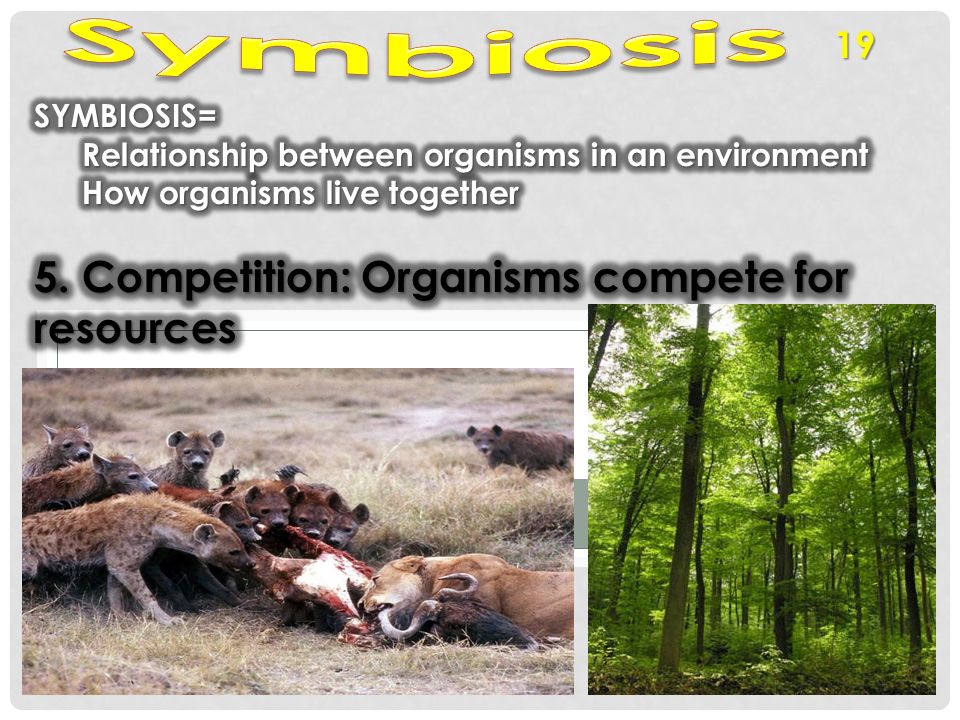 Symbiosis 19

SYMBIOSIS=
Relationship between organisms in an environment
How organisms live together

5. Competition: Organisms compete for resources